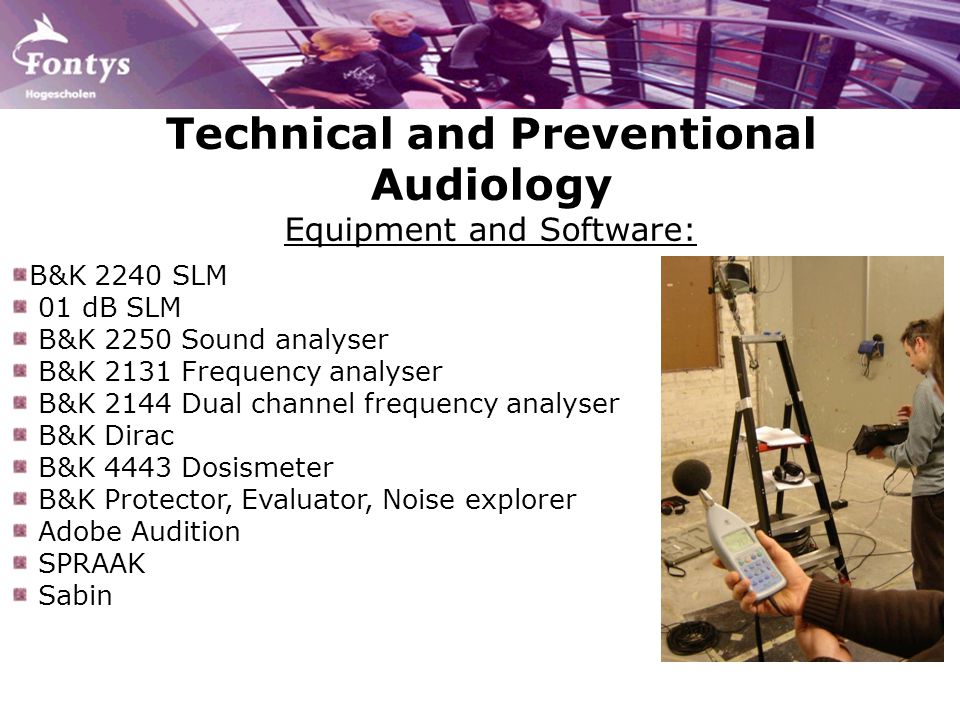 Fontys
Hogescholen

Technical and Preventional Audiology

Equipment and Software:

B&K 2240 SLM
01 dB SLM
B&K 2250 Sound analyser
B&K 2131 Frequency analyser
B&K 2144 Dual channel frequency analyser
B&K Dirac
B&K 4443 Dosismeter
B&K Protector, Evaluator, Noise explorer
Adobe Audition
SPRAAK
Sabin